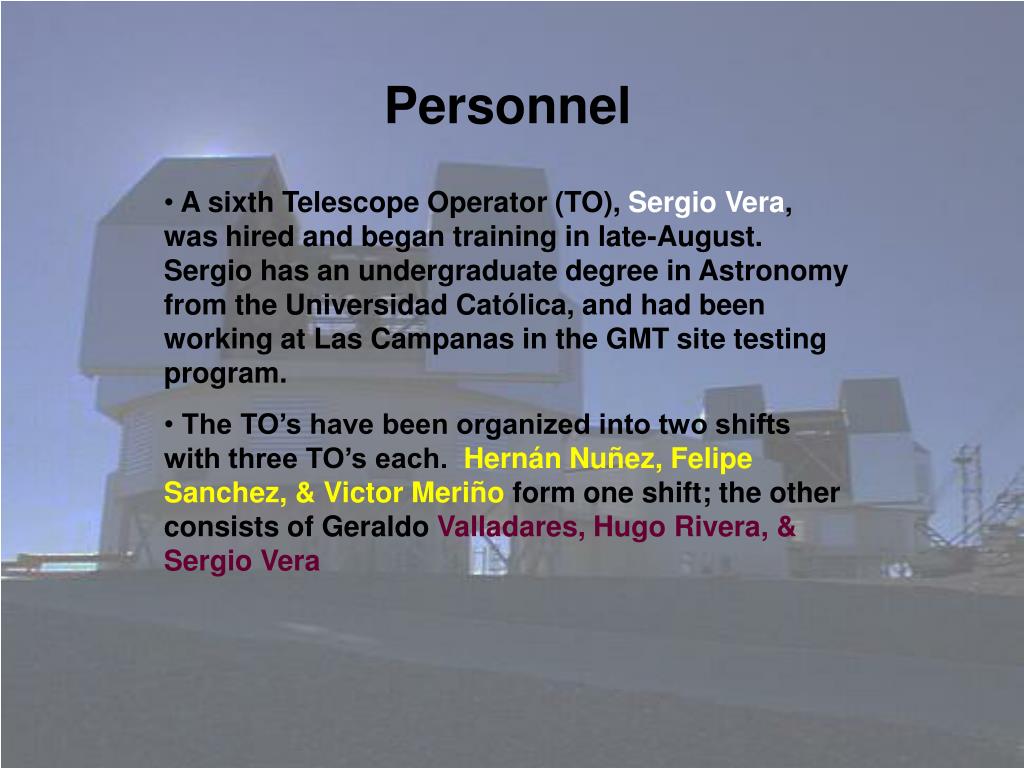 Personnel

• A sixth Telescope Operator (TO), Sergio Vera, was hired and began training in late-August. Sergio has an undergraduate degree in Astronomy from the Universidad Católica, and had been working at Las Campanas in the GMT site testing program.

• The TO's have been organized into two shifts with three TO's each. Hernán Nuñez, Felipe Sanchez, & Victor Meriño form one shift; the other consists of Geraldo Valladares, Hugo Rivera, & Sergio Vera